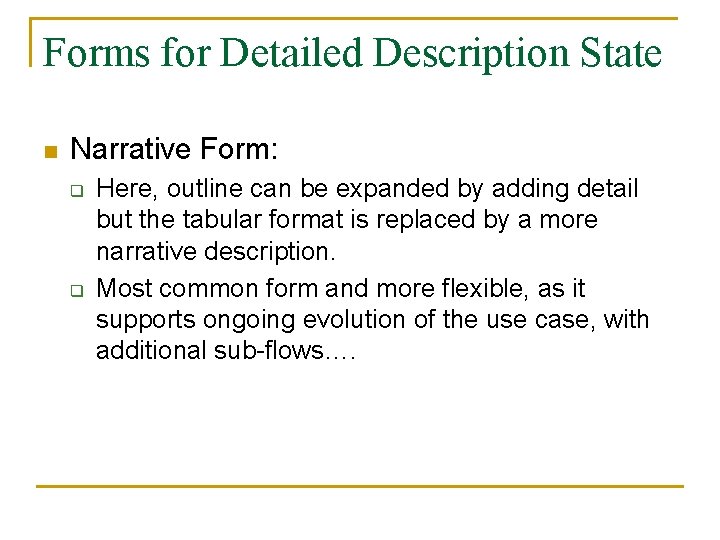 Forms for Detailed Description State

Narrative Form:

Here, outline can be expanded by adding detail but the tabular format is replaced by a more narrative description.

Most common form and more flexible, as it supports ongoing evolution of the use case, with additional sub-flows….